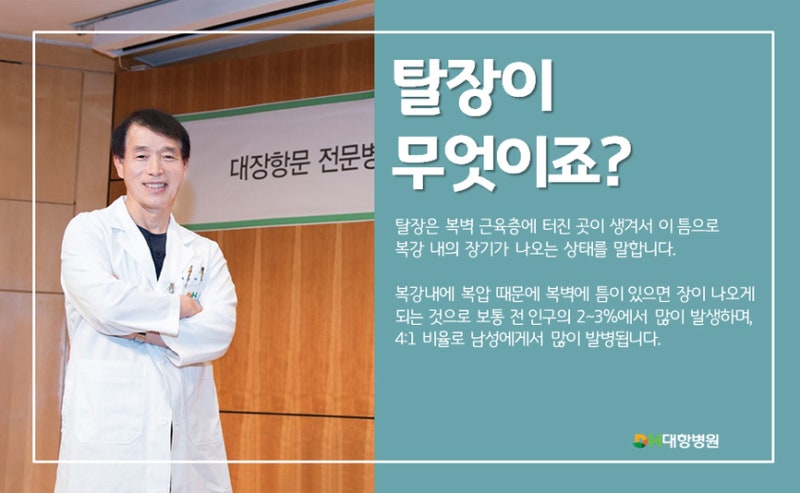 대장항문 전문병

탈장이 무엇이죠?

탈장은 복벽 근육층에 터진 곳이 생겨서 이 틈으로 복강 내의 장기가 나오는 상태를 말합니다.

복강내에 복압 때문에 복벽에 틈이 있으면 장이 나오게 되는 것으로 보통 전 인구의 2~3%에서 많이 발생하며, 4:1 비율로 남성에게서 많이 발병됩니다.

대항병원